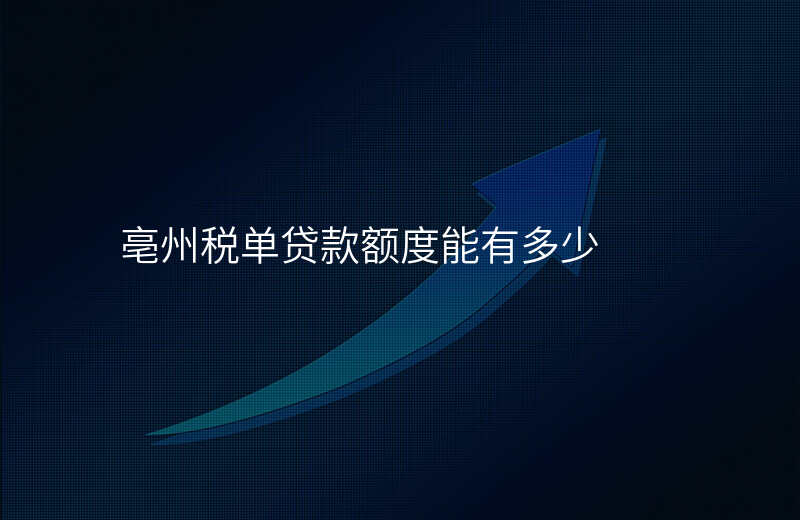 亳州税单贷款额度能有多少